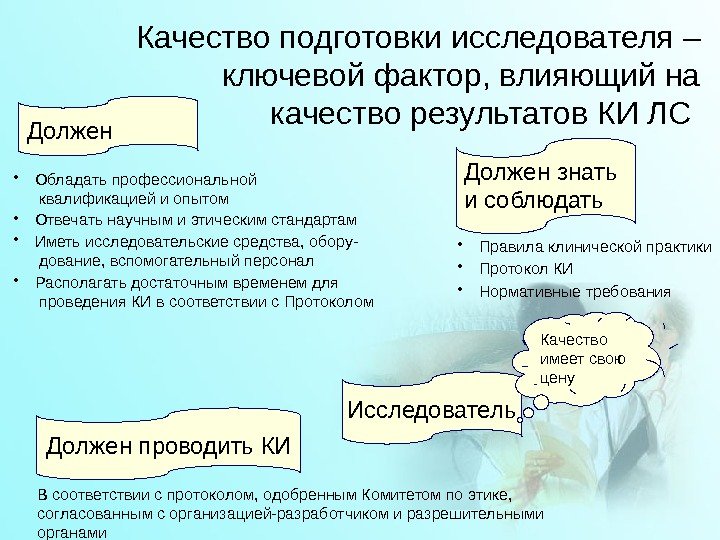 Качество подготовки исследователя – ключевой фактор, влияющий на качество результатов КИ ЛС

Должен

• Обладать профессиональной квалификацией и опытом
• Отвечать научным и этическим стандартам
• Иметь исследовательские средства, оборудование, вспомогательный персонал
• Располагать достаточным временем для проведения КИ в соответствии с Протоколом

Должен знать и соблюдать

• Правила клинической практики
• Протокол КИ
• Нормативные требования

Качество имеет свою цену

Исследователь

Должен проводить КИ

В соответствии с протоколом, одобренным Комитетом по этике, согласованным с организацией-разработчиком и разрешительными органами